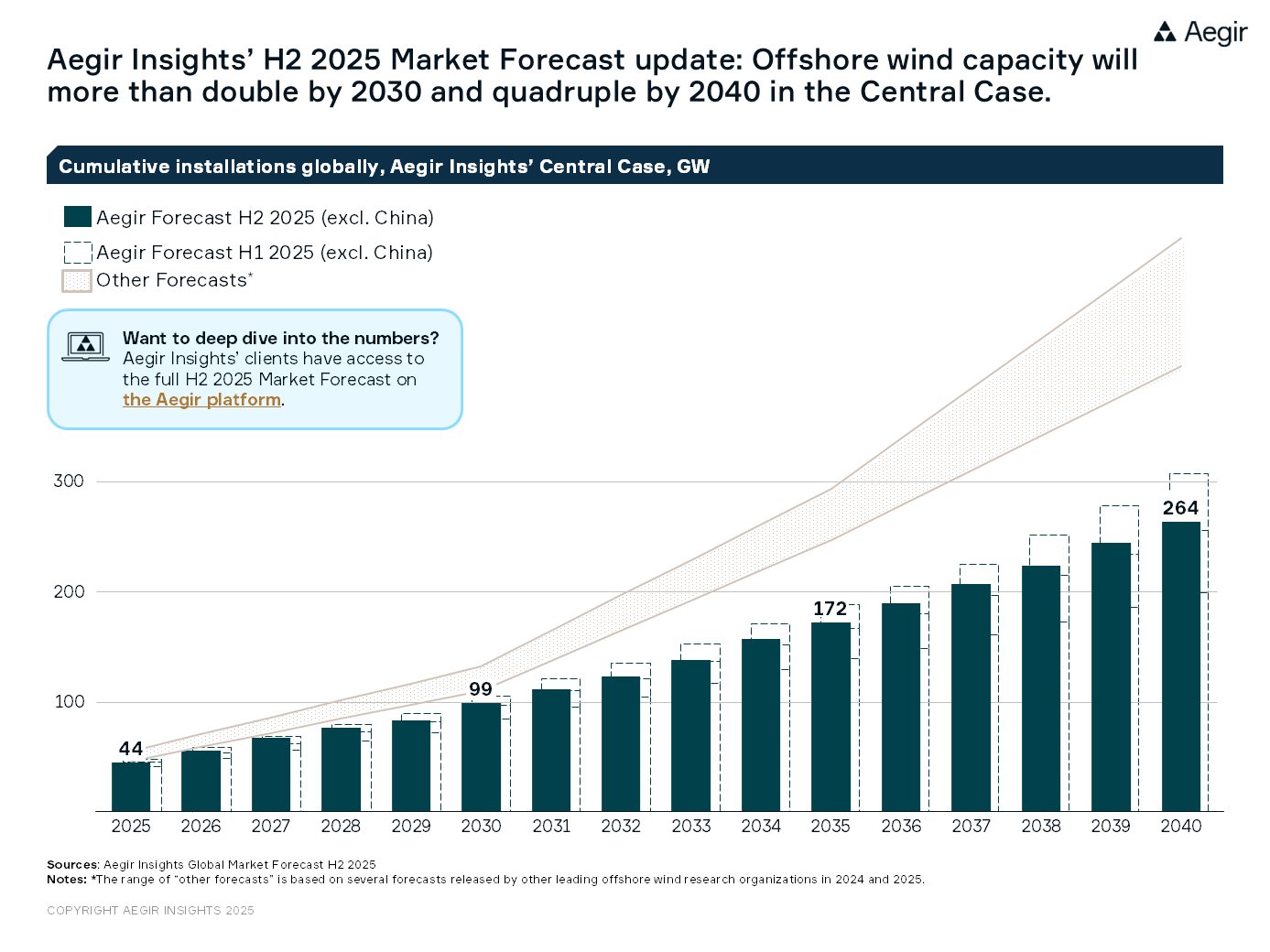 Aegir

Aegir Insights' H2 2025 Market Forecast update: Offshore wind capacity will more than double by 2030 and quadruple by 2040 in the Central Case.

Cumulative installations globally, Aegir Insights' Central Case, GW

Aegir Forecast H2 2025 (excl. China)
Aegir Forecast H1 2025 (excl. China)
Other Forecasts*

Want to deep dive into the numbers?
Aegir Insights' clients have access to the full H2 2025 Market Forecast on the Aegir platform.

300
200
100

44
99
172
264

2025 2026 2027 2028 2029 2030 2031 2032 2033 2034 2035 2036 2037 2038 2039 2040

Sources: Aegir Insights Global Market Forecast H2 2025
Notes: *The range of "other forecasts" is based on several forecasts released by other leading offshore wind research organizations in 2024 and 2025.

COPYRIGHT AEGIR INSIGHTS 2025